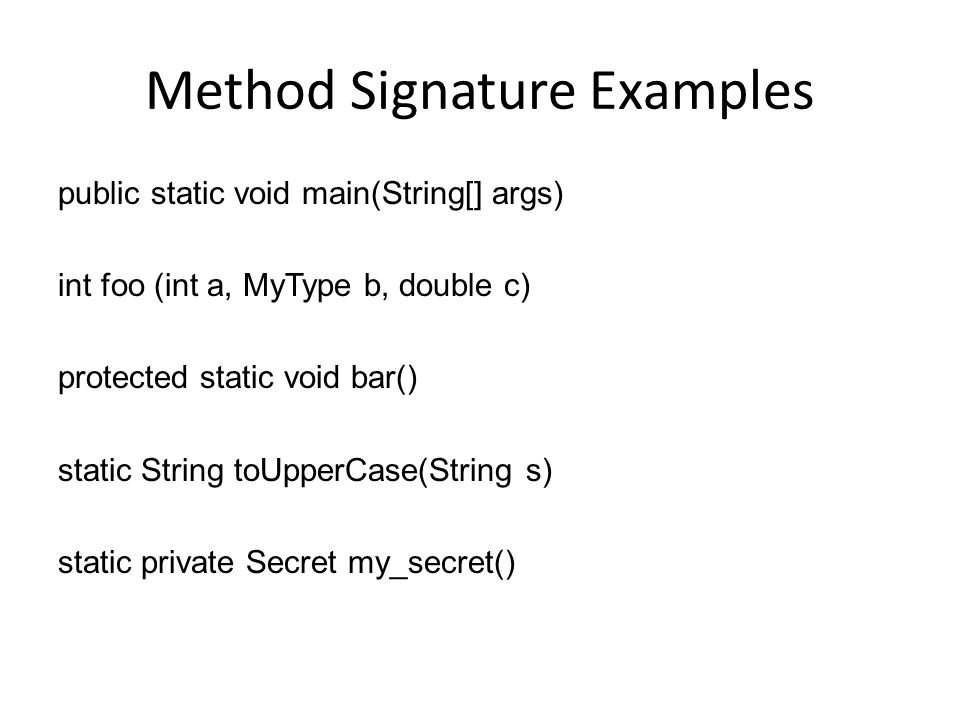 Method Signature Examples

public static void main(String[] args)

int foo (int a, MyType b, double c)

protected static void bar()

static String toUpperCase(String s)

static private Secret my_secret()